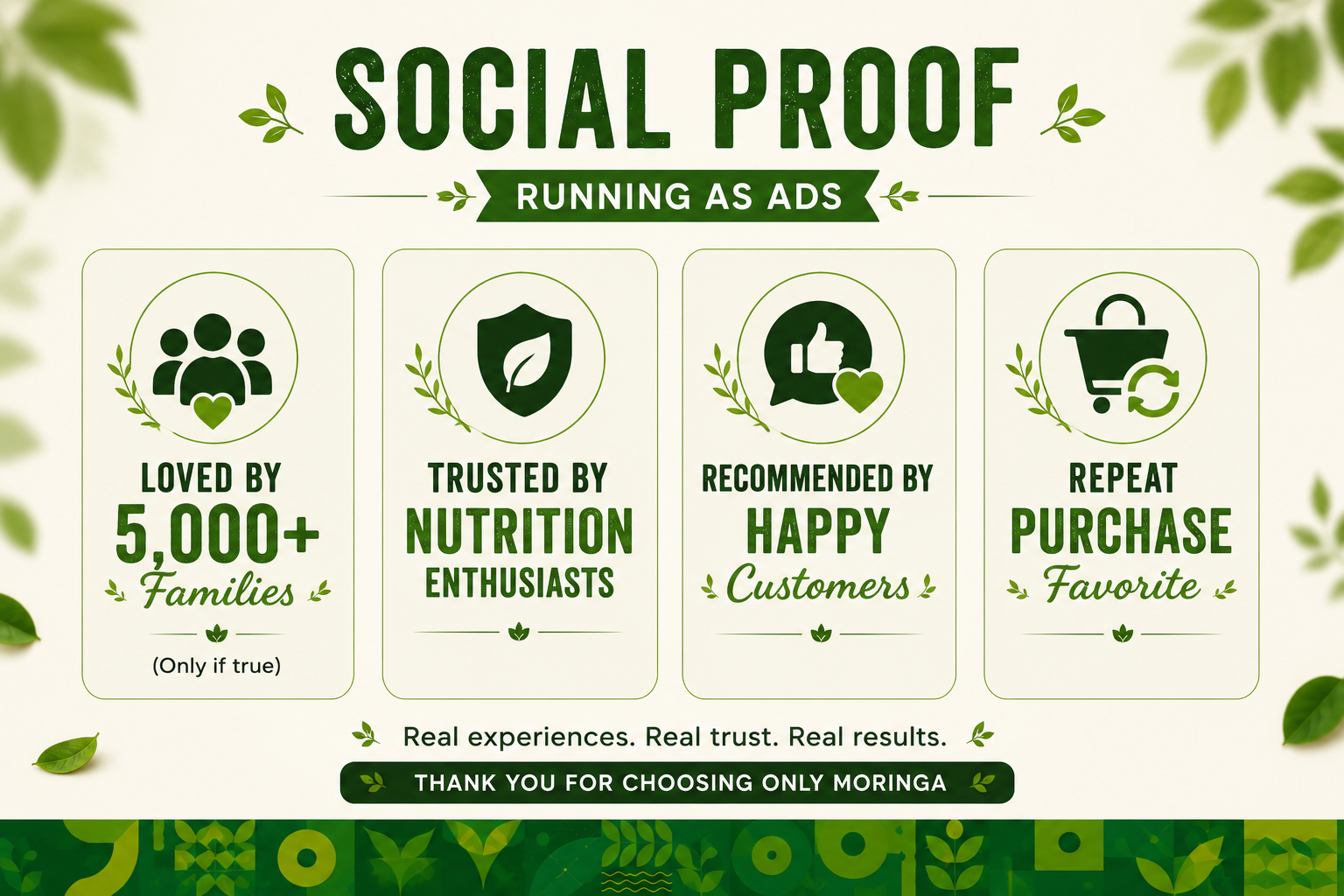 SOCIAL PROOF

RUNNING AS ADS

LOVED BY 5,000+ Families

(Only if true)

TRUSTED BY NUTRITION ENTHUSIASTS

RECOMMENDED BY HAPPY Customers

REPEAT PURCHASE Favorite

Real experiences. Real trust. Real results.

THANK YOU FOR CHOOSING ONLY MORINGA